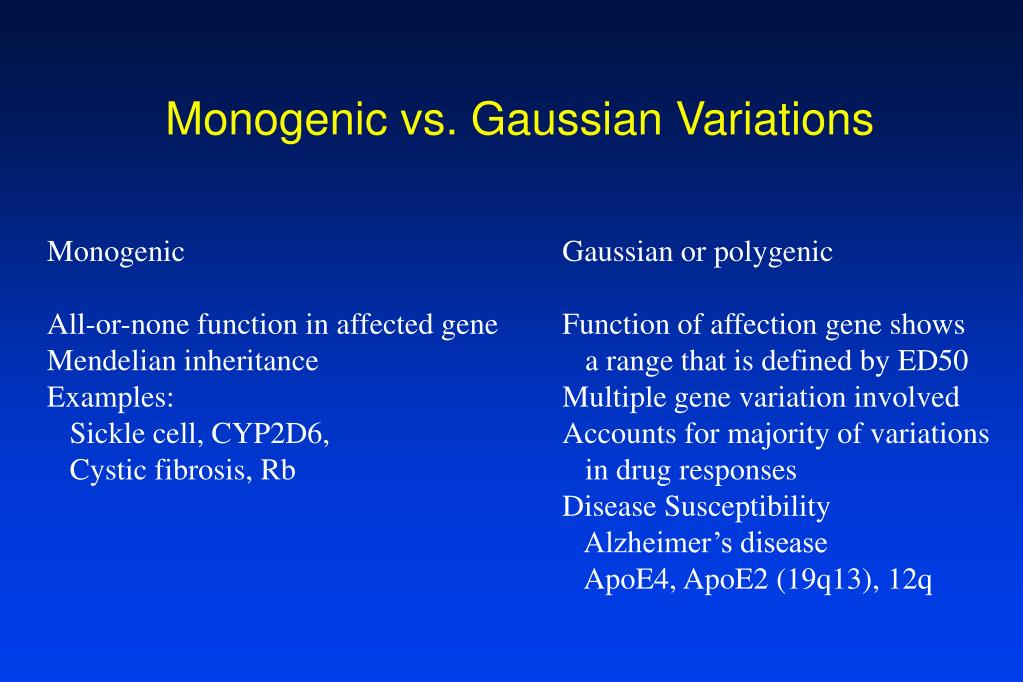 Monogenic vs. Gaussian Variations

Monogenic

All-or-none function in affected gene
Mendelian inheritance
Examples:
Sickle cell, CYP2D6,
Cystic fibrosis, Rb

Gaussian or polygenic

Function of affection gene shows a range that is defined by ED50
Multiple gene variation involved
Accounts for majority of variations in drug responses
Disease Susceptibility
Alzheimer’s disease
ApoE4, ApoE2 (19q13), 12q